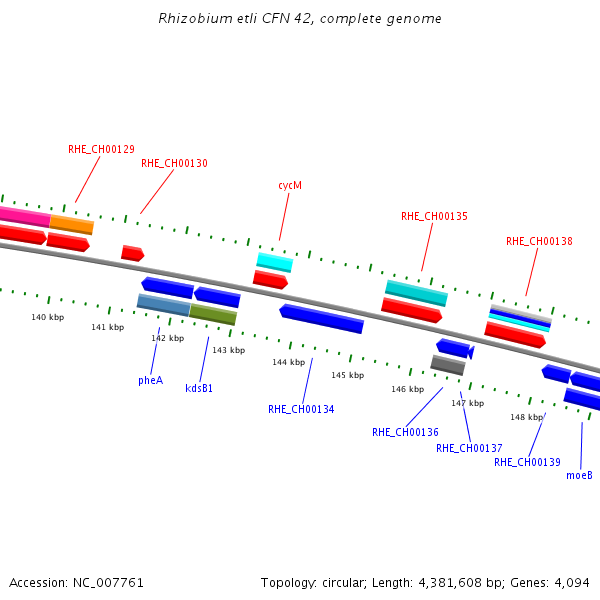 Rhizobium etli CFN 42, complete genome

RHE_CH00129
RHE_CH00130
cycM
RHE_CH00135
RHE_CH00138

140 kbp
141 kbp
142 kbp
143 kbp
144 kbp
145 kbp
146 kbp
147 kbp
148 kbp

pheA
kdsB1
RHE_CH00134
RHE_CH00136
RHE_CH00137
RHE_CH00139
moeB

Accession: NC_007761

Topology: circular; Length: 4,381,608 bp; Genes: 4,094